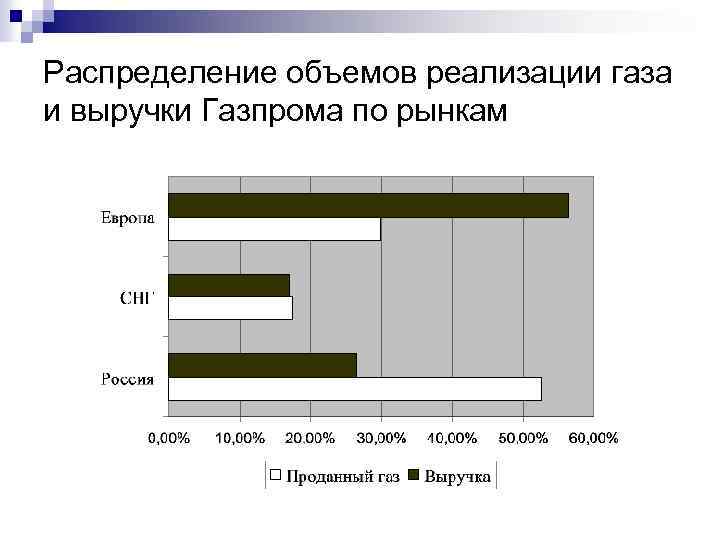 Распределение объемов реализации газа и выручки Газпрома по рынкам

Европа

СНГ

Россия

0,00% 10,00% 20,00% 30,00% 40,00% 50,00% 60,00%

Проданный газ Выручка